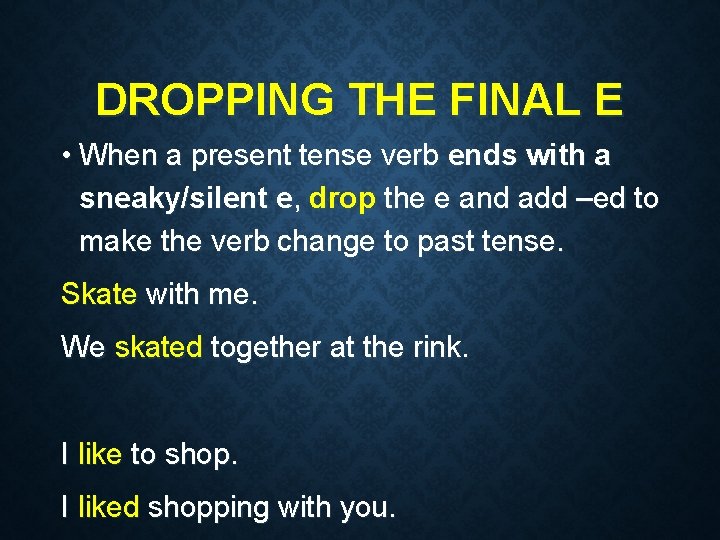 DROPPING THE FINAL E

• When a present tense verb ends with a sneaky/silent e, drop the e and add –ed to make the verb change to past tense.

Skate with me.

We skated together at the rink.

I like to shop.

I liked shopping with you.